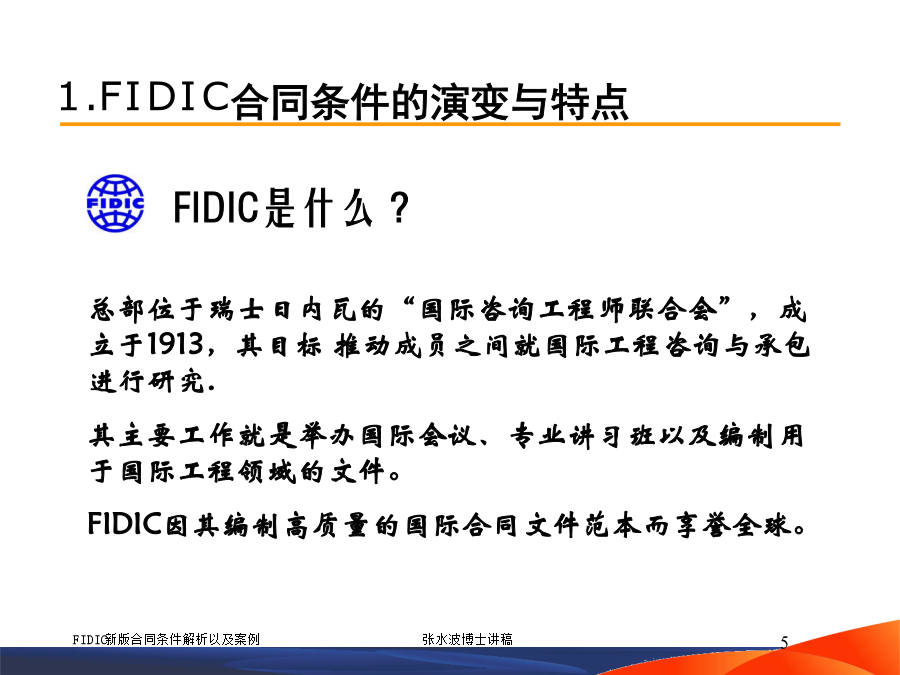 1.FIDIC合同条件的演变与特点

FIDIC

FIDIC是什么？

总部位于瑞士日内瓦的“国际咨询工程师联合会”，成立于1913，其目标 推动成员之间就国际工程咨询与承包进行研究.

其主要工作就是举办国际会议、专业讲习班以及编制用于国际工程领域的文件。

FIDIC因其编制高质量的国际合同文件范本而享誉全球。

FIDIC新版合同条件解析以及案例

张水波博士讲稿

5